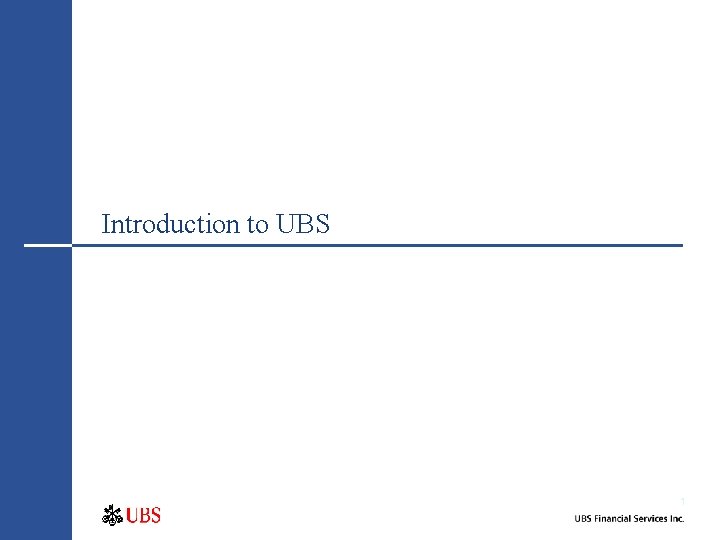 Introduction to UBS

UBS

1

UBS Financial Services Inc.